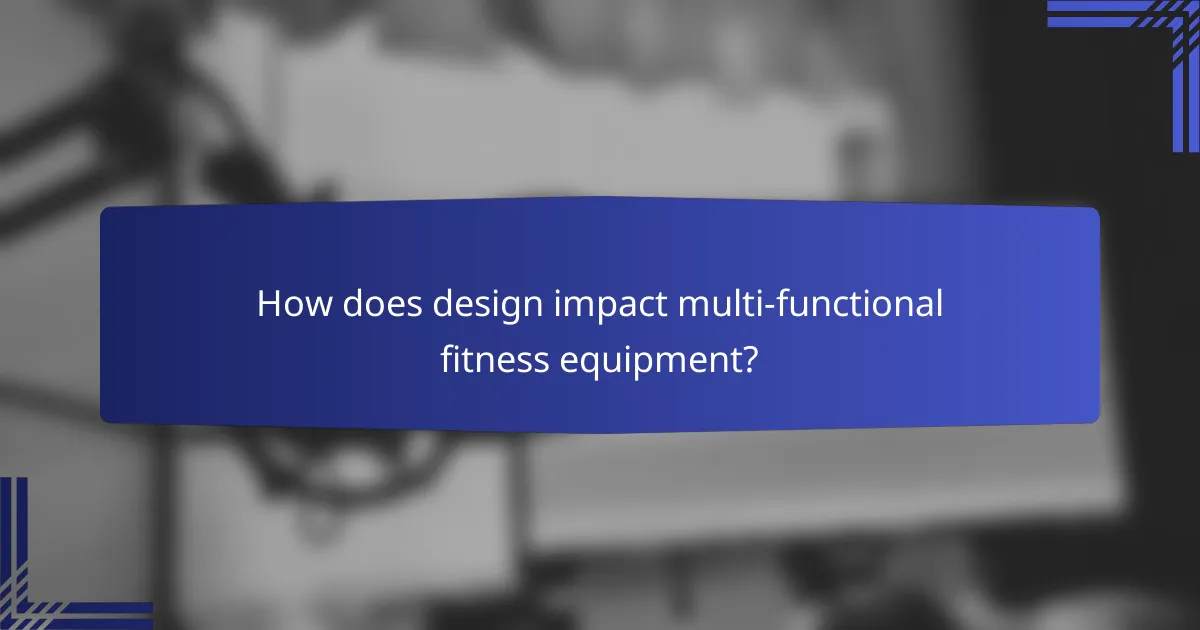 How does design impact multi-functional fitness equipment?